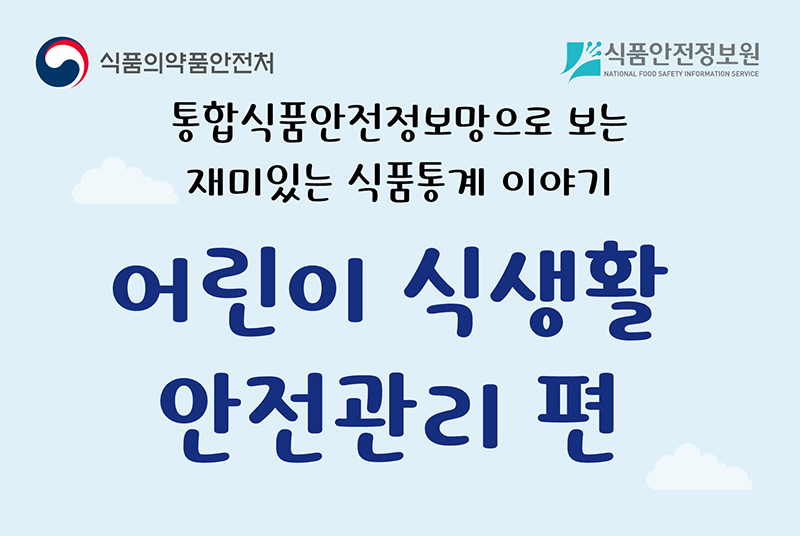 식품의약품안전처

식품안전정보원
NATIONAL FOOD SAFETY INFORMATION SERVICE

통합식품안전정보망으로 보는
재미있는 식품통계 이야기

어린이 식생활
안전관리 편